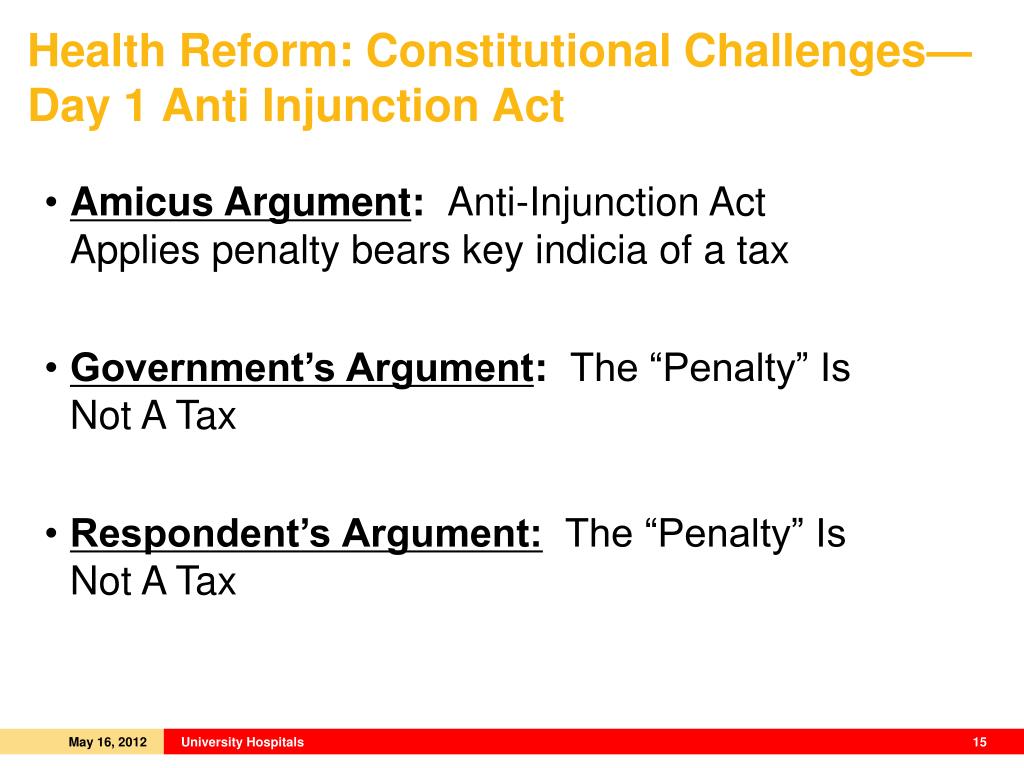 Health Reform: Constitutional Challenges— Day 1 Anti Injunction Act

• Amicus Argument: Anti-Injunction Act Applies penalty bears key indicia of a tax

• Government's Argument: The "Penalty" Is Not A Tax

• Respondent's Argument: The "Penalty" Is Not A Tax

May 16, 2012 University Hospitals 15